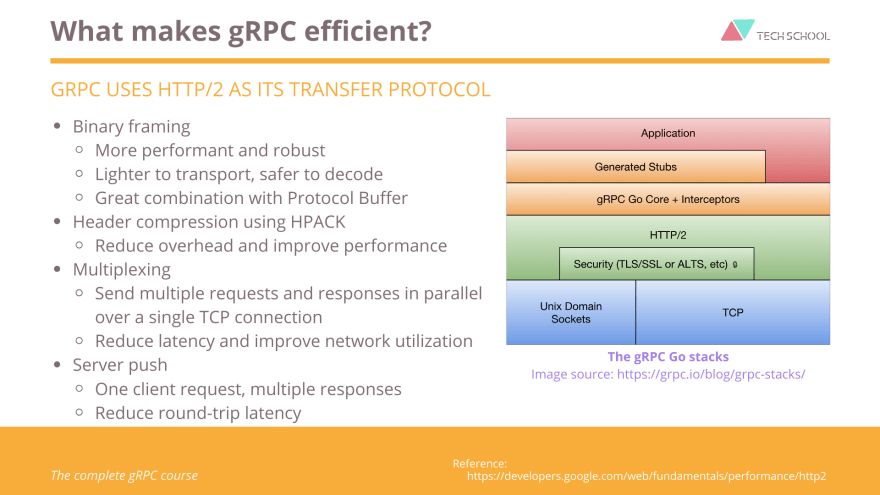 What makes gRPC efficient?

TECH SCHOOL

GRPC USES HTTP/2 AS ITS TRANSFER PROTOCOL

- Binary framing
  - More performant and robust
  - Lighter to transport, safer to decode
  - Great combination with Protocol Buffer
- Header compression using HPACK
  - Reduce overhead and improve performance
- Multiplexing
  - Send multiple requests and responses in parallel over a single TCP connection
  - Reduce latency and improve network utilization
- Server push
  - One client request, multiple responses
  - Reduce round-trip latency

Application

Generated Stubs

gRPC Go Core + Interceptors

HTTP/2

Security (TLS/SSL or ALTS, etc)

Unix Domain Sockets

TCP

The gRPC Go stacks

Image source: https://grpc.io/blog/grpc-stacks/

The complete gRPC course

Reference:
https://developers.google.com/web/fundamentals/performance/http2